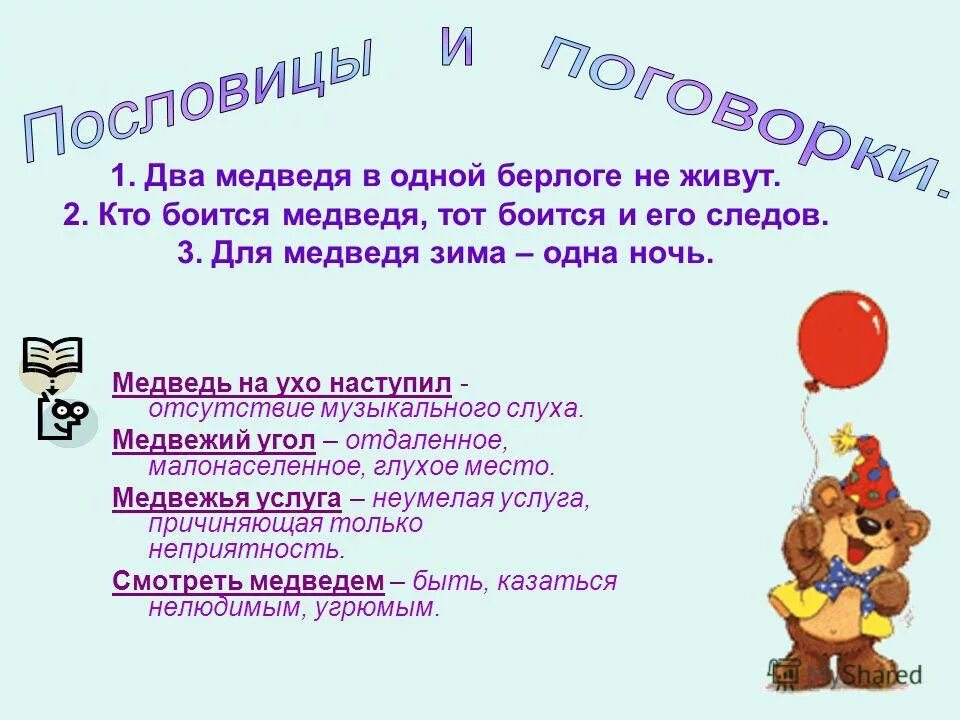 Пословицы и поговорки.

1. Два медведя в одной берлоге не живут.
2. Кто боится медведя, тот боится и его следов.
3. Для медведя зима – одна ночь.

Медведь на ухо наступил - отсутствие музыкального слуха.

Медвежий угол – отдаленное, малонаселенное, глухое место.

Медвежья услуга – неумелая услуга, причиняющая только неприятность.

Смотреть медведем – быть, казаться нелюдимым, угрюмым.

MyShared